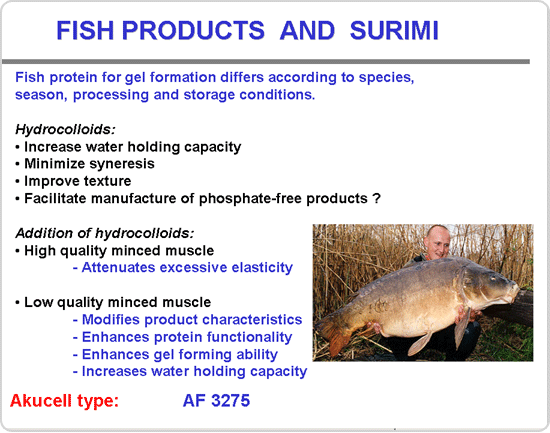 FISH PRODUCTS AND SURIMI

Fish protein for gel formation differs according to species, season, processing and storage conditions.

Hydrocolloids:
• Increase water holding capacity
• Minimize syneresis
• Improve texture
• Facilitate manufacture of phosphate-free products ?

Addition of hydrocolloids:
• High quality minced muscle
- Attenuates excessive elasticity

• Low quality minced muscle
- Modifies product characteristics
- Enhances protein functionality
- Enhances gel forming ability
- Increases water holding capacity

Akucell type: AF 3275